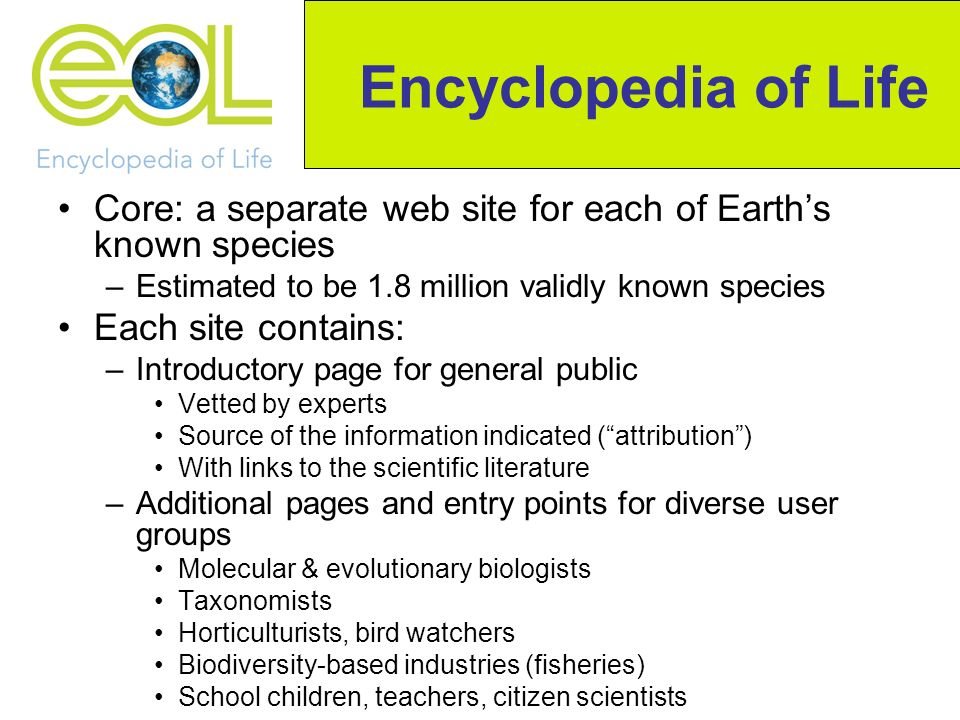 eoL
Encyclopedia of Life

Encyclopedia of Life

• Core: a separate web site for each of Earth's known species
– Estimated to be 1.8 million validly known species
• Each site contains:
– Introductory page for general public
• Vetted by experts
• Source of the information indicated ("attribution")
• With links to the scientific literature
– Additional pages and entry points for diverse user groups
• Molecular & evolutionary biologists
• Taxonomists
• Horticulturists, bird watchers
• Biodiversity-based industries (fisheries)
• School children, teachers, citizen scientists